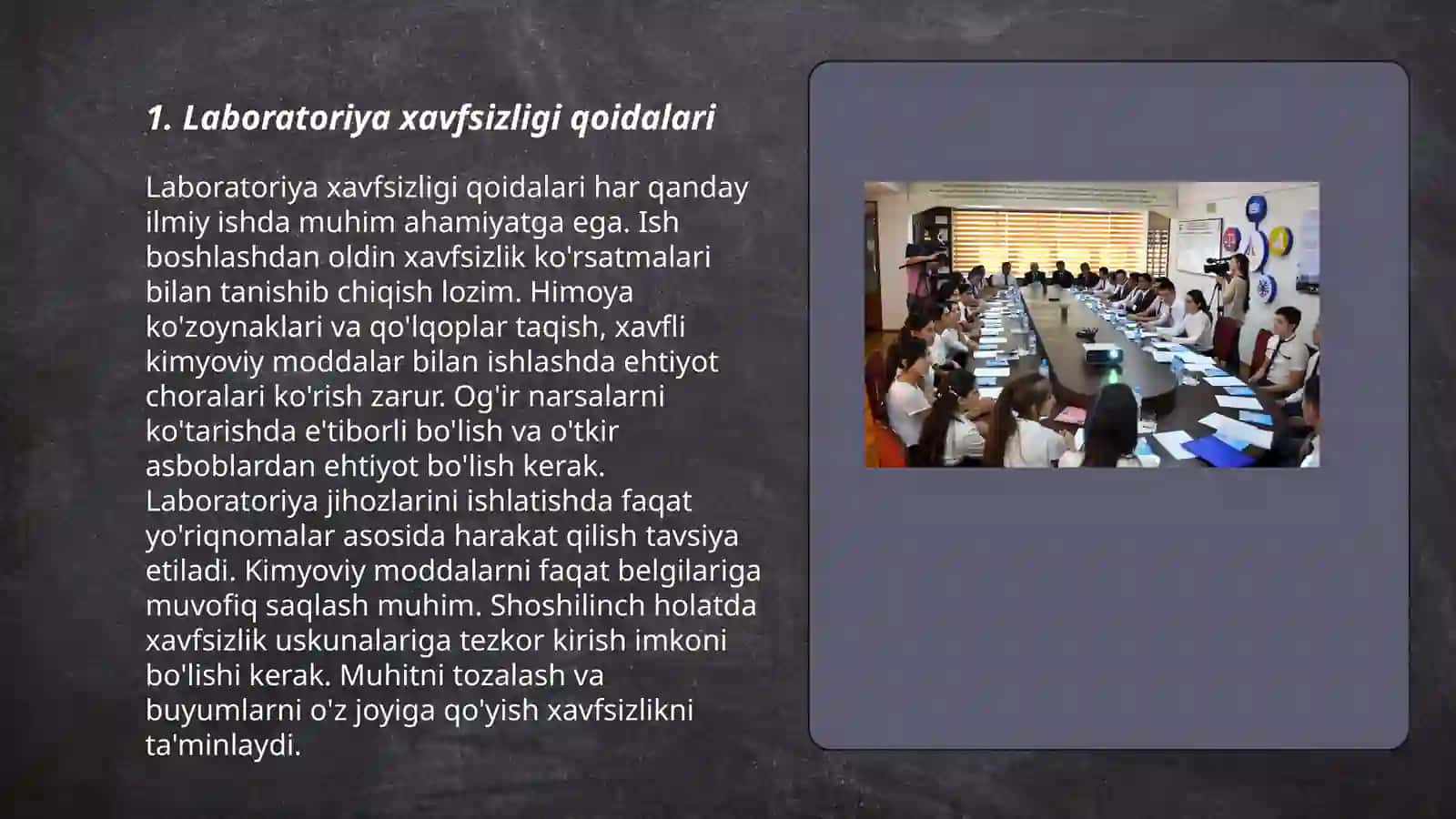 1. Laboratoriya xavfsizligi qoidalari

Laboratoriya xavfsizligi qoidalari har qanday ilmiy ishda muhim ahamiyatga ega. Ish boshlashdan oldin xavfsizlik ko'rsatmalari bilan tanishib chiqish lozim. Himoya ko'zoynaklari va qo'lqoplar taqish, xavfli kimyoviy moddalar bilan ishlashda ehtiyot choralari ko'rish zarur. Og'ir narsalarni ko'tarishda e'tiborli bo'lish va o'tkir asboblardan ehtiyot bo'lish kerak. Laboratoriya jihozlarini ishlatishda faqat yo'riqnomalar asosida harakat qilish tavsiya etiladi. Kimyoviy moddalarni faqat belgilariga muvofiq saqlash muhim. Shoshilinch holatda xavfsizlik uskunalariga tezkor kirish imkoni bo'lishi kerak. Muhitni tozalash va buyumlarni o'z joyiga qo'yish xavfsizlikni ta'minlaydi.